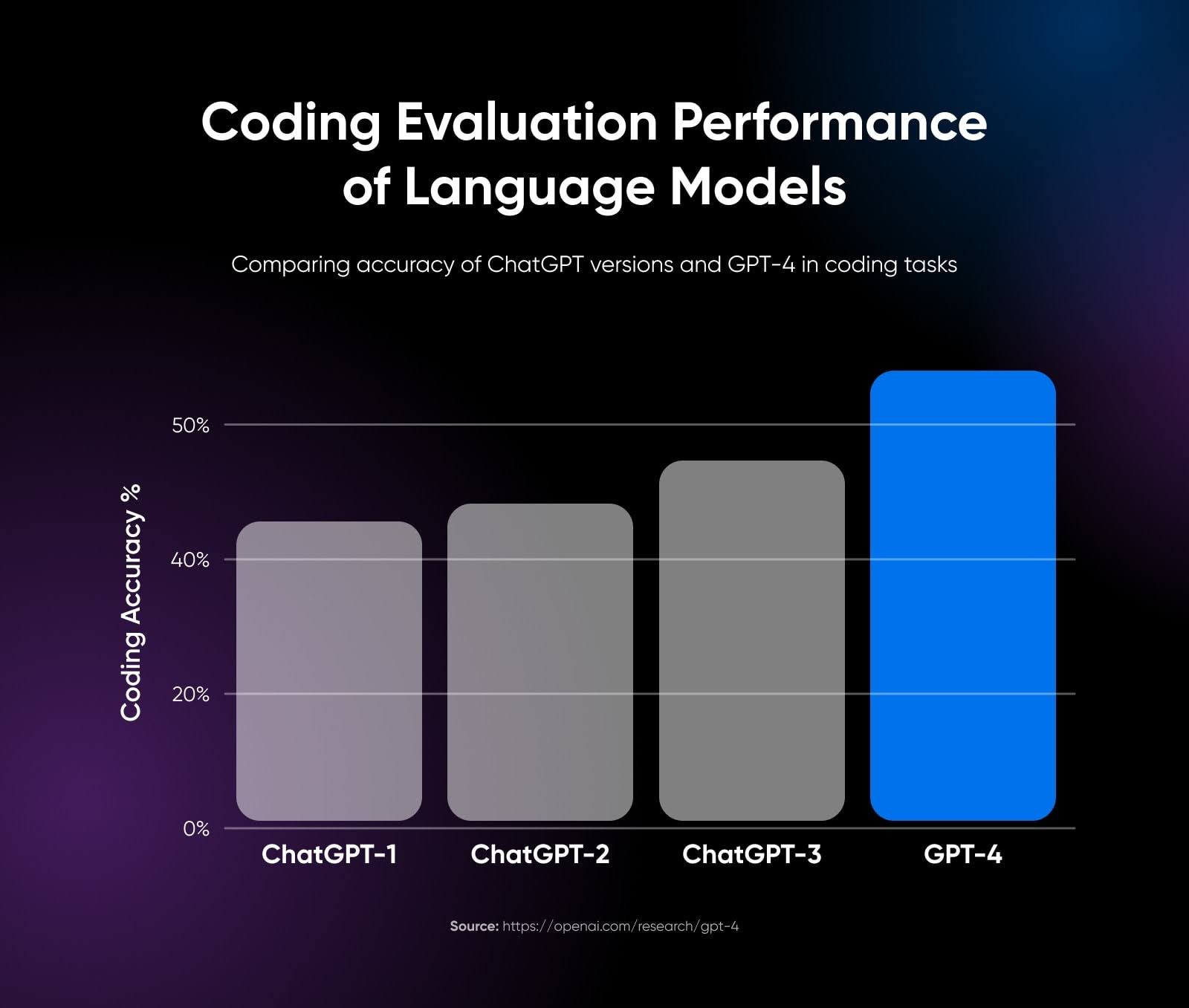 Coding Evaluation Performance of Language Models

Comparing accuracy of ChatGPT versions and GPT-4 in coding tasks

Coding Accuracy %

50%

40%

20%

0%

ChatGPT-1

ChatGPT-2

ChatGPT-3

GPT-4

Source: https://openai.com/research/gpt-4